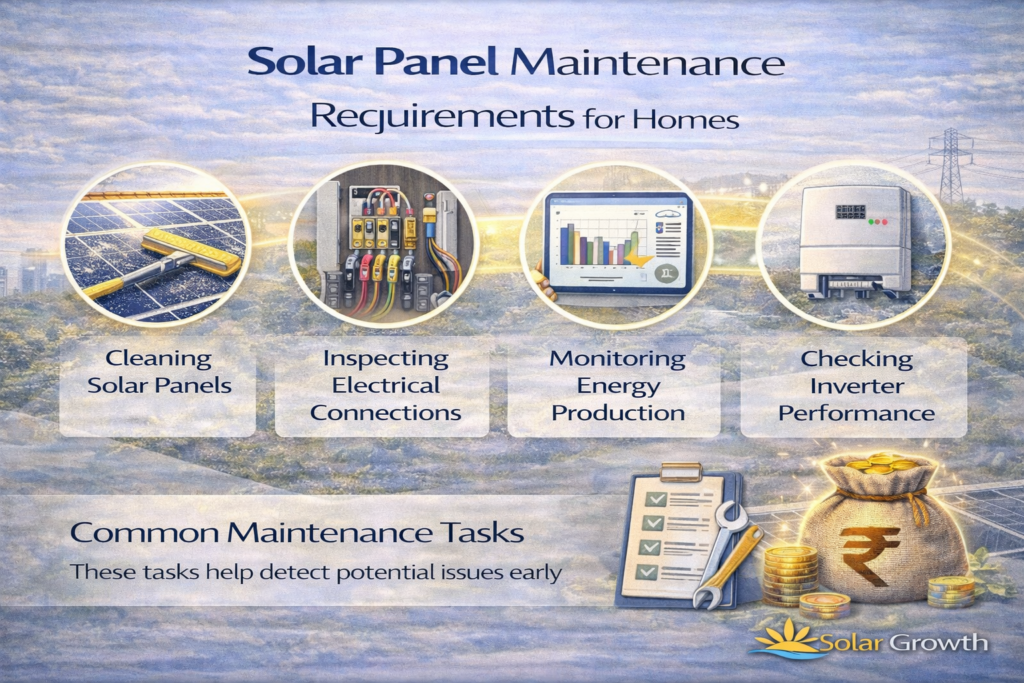 Solar Panel Maintenance

Requirements for Homes

Cleaning Solar Panels

Inspecting Electrical Connections

Monitoring Energy Production

Checking Inverter Performance

Common Maintenance Tasks

These tasks help detect potential issues early

₹

Solar Growth